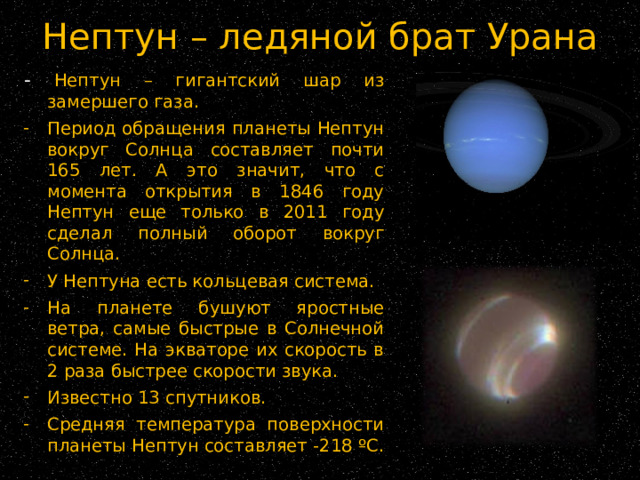 Нептун – ледяной брат Урана

- Нептун – гигантский шар из замершего газа.
- Период обращения планеты Нептун вокруг Солнца составляет почти 165 лет. А это значит, что с момента открытия в 1846 году Нептун еще только в 2011 году сделал полный оборот вокруг Солнца.
- У Нептуна есть кольцевая система.
- На планете бушуют яростные ветра, самые быстрые в Солнечной системе. На экваторе их скорость в 2 раза быстрее скорости звука.
- Известно 13 спутников.
- Средняя температура поверхности планеты Нептун составляет -218 ºС.